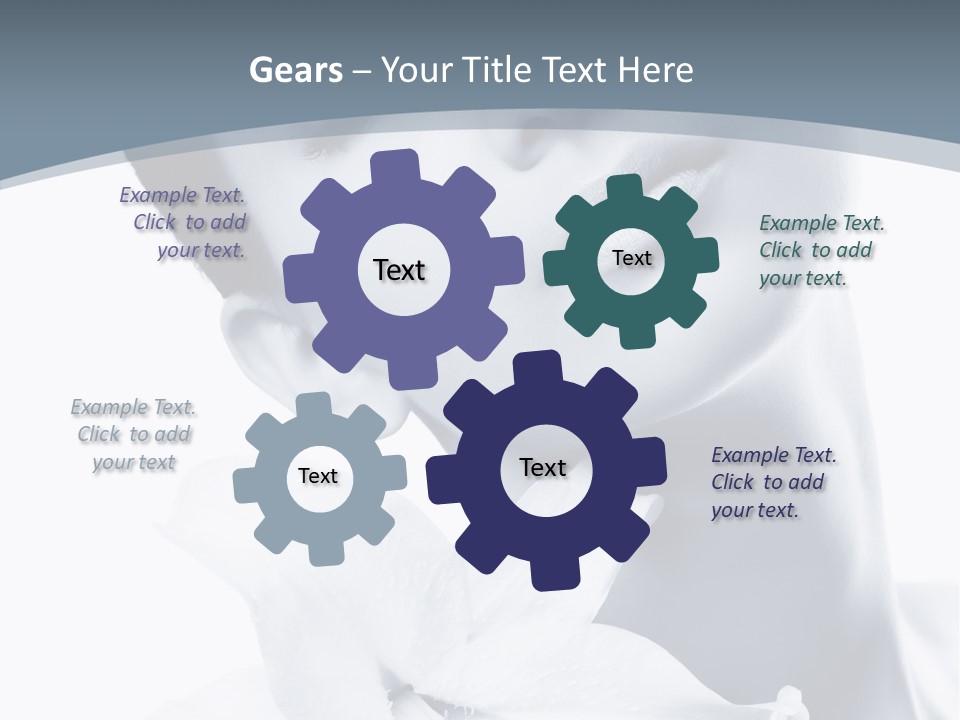 Gears – Your Title Text Here

Example Text. Click to add your text.

Text

Text

Example Text. Click to add your text.

Example Text. Click to add your text

Text

Text

Example Text. Click to add your text.